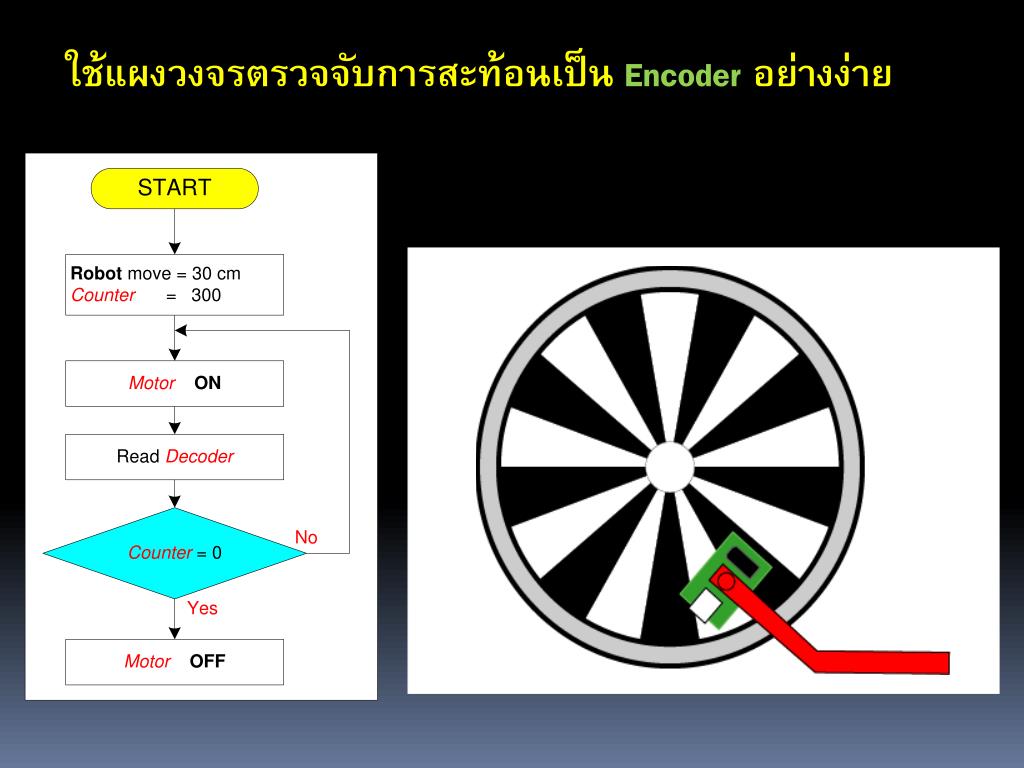 ใช้แผงวงจรตรวจจับการสะท้อนเป็น Encoder อย่างง่าย

START

Robot move = 30 cm
Counter = 300

Motor ON

Read Decoder

Counter = 0

No

Yes

Motor OFF